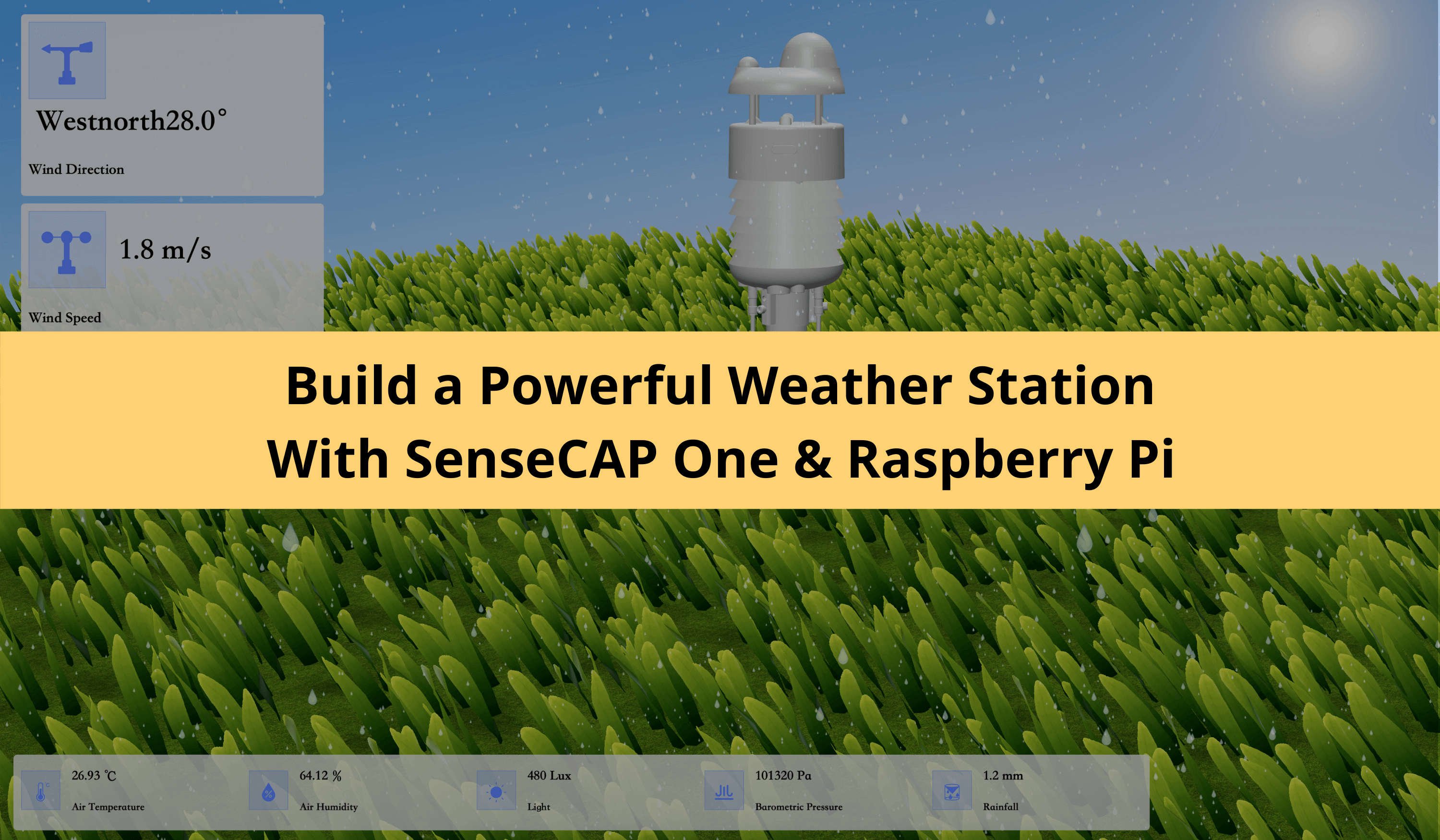 Westnorth28.0°

Wind Direction

1.8 m/s

Wind Speed

Build a Powerful Weather Station
With SenseCAP One & Raspberry Pi

26.93 ℃
Air Temperature

64.12 %
Air Humidity

480 Lux
Light

101320 Pa
Barometric Pressure

1.2 mm
Rainfall